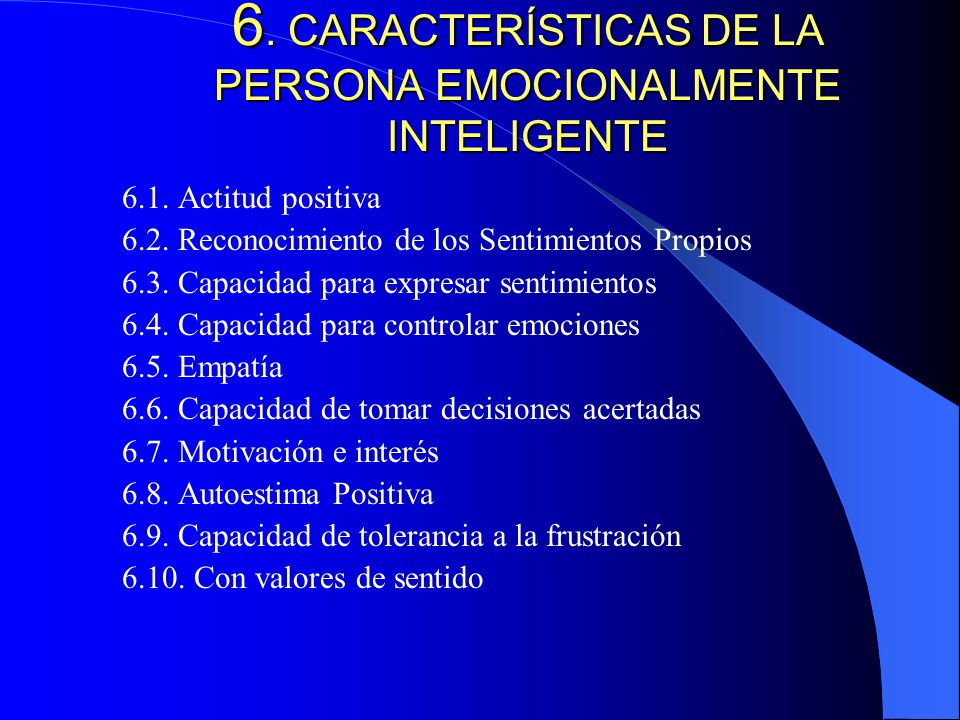 6. CARACTERÍSTICAS DE LA PERSONA EMOCIONALMENTE INTELIGENTE

6.1. Actitud positiva
6.2. Reconocimiento de los Sentimientos Propios
6.3. Capacidad para expresar sentimientos
6.4. Capacidad para controlar emociones
6.5. Empatía
6.6. Capacidad de tomar decisiones acertadas
6.7. Motivación e interés
6.8. Autoestima Positiva
6.9. Capacidad de tolerancia a la frustración
6.10. Con valores de sentido